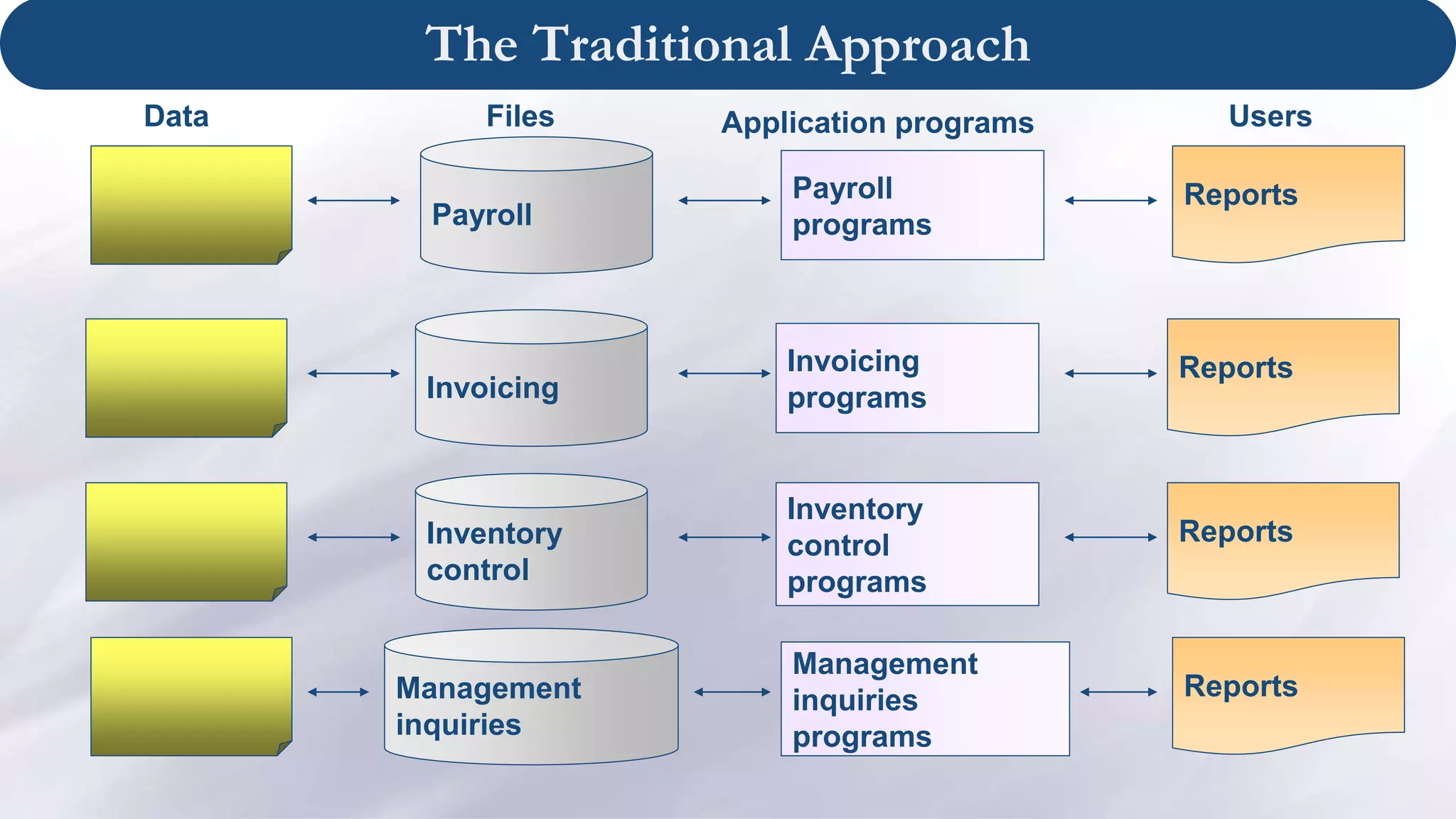 The Traditional Approach

Data

Files

Application programs

Users

Payroll

Payroll programs

Reports

Invoicing

Invoicing programs

Reports

Inventory control

Inventory control programs

Reports

Management inquiries

Management inquiries programs

Reports